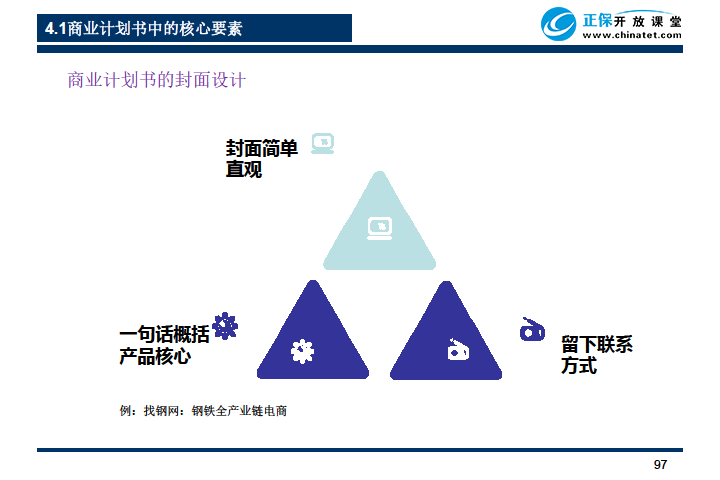 4.1商业计划书中的核心要素

正保开放课堂
www.chinatet.com

商业计划书的封面设计

封面简单直观

一句话概括产品核心

留下联系方式

例：找钢网：钢铁全产业链电商

97